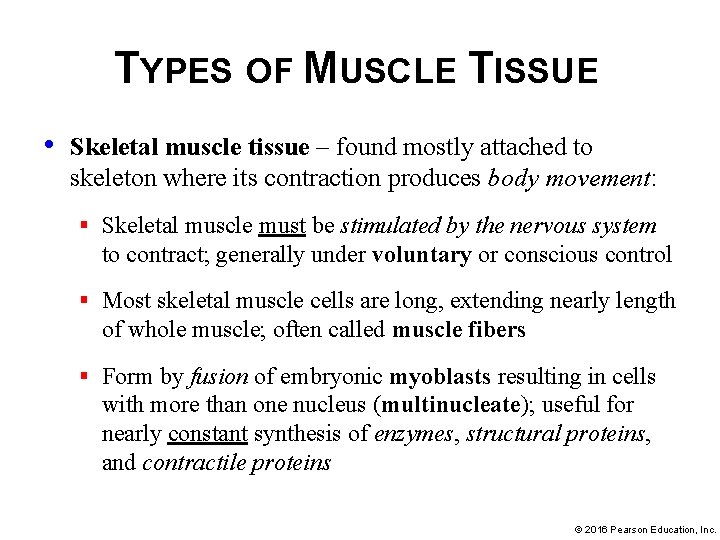 TYPES OF MUSCLE TISSUE

• Skeletal muscle tissue – found mostly attached to skeleton where its contraction produces body movement:

▪ Skeletal muscle must be stimulated by the nervous system to contract; generally under voluntary or conscious control

▪ Most skeletal muscle cells are long, extending nearly length of whole muscle; often called muscle fibers

▪ Form by fusion of embryonic myoblasts resulting in cells with more than one nucleus (multinucleate); useful for nearly constant synthesis of enzymes, structural proteins, and contractile proteins

© 2016 Pearson Education, Inc.